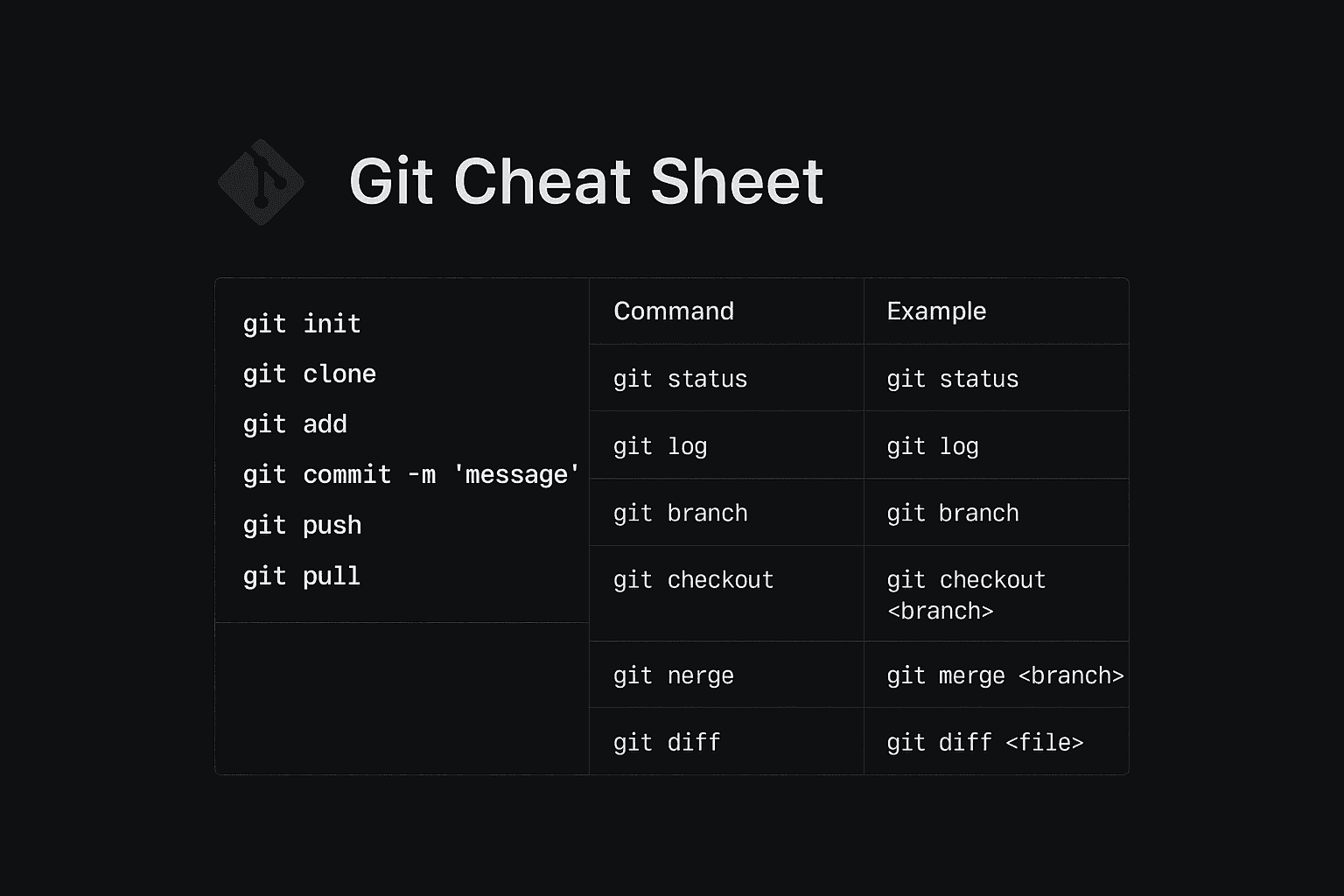 Git Cheat Sheet

git init
git clone
git add
git commit -m 'message'
git push
git pull

| Command | Example |
|---|---|
| git status | git status |
| git log | git log |
| git branch | git branch |
| git checkout | git checkout <branch> |
| git nerge | git merge <branch> |
| git diff | git diff <file> |